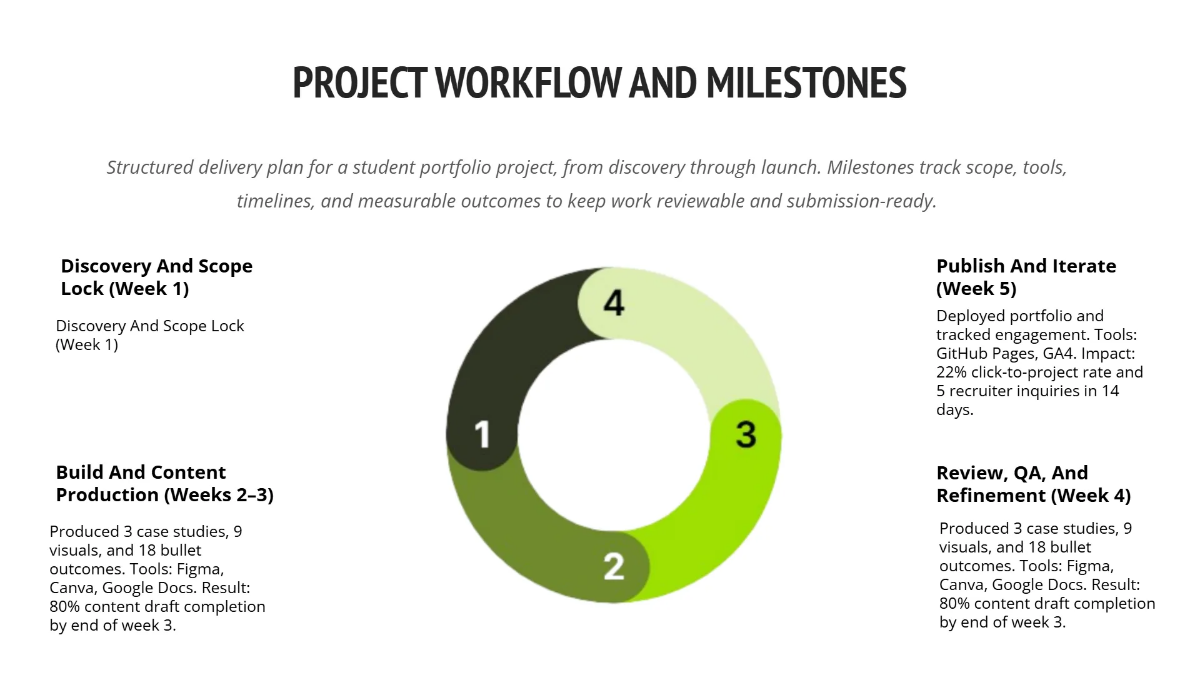 PROJECT WORKFLOW AND MILESTONES

Structured delivery plan for a student portfolio project, from discovery through launch. Milestones track scope, tools, timelines, and measurable outcomes to keep work reviewable and submission-ready.

Discovery And Scope Lock (Week 1)

Discovery And Scope Lock (Week 1)

Build And Content Production (Weeks 2–3)

Produced 3 case studies, 9 visuals, and 18 bullet outcomes. Tools: Figma, Canva, Google Docs. Result: 80% content draft completion by end of week 3.

4

1

3

2

Publish And Iterate (Week 5)

Deployed portfolio and tracked engagement. Tools: GitHub Pages, GA4. Impact: 22% click-to-project rate and 5 recruiter inquiries in 14 days.

Review, QA, And Refinement (Week 4)

Produced 3 case studies, 9 visuals, and 18 bullet outcomes. Tools: Figma, Canva, Google Docs. Result: 80% content draft completion by end of week 3.